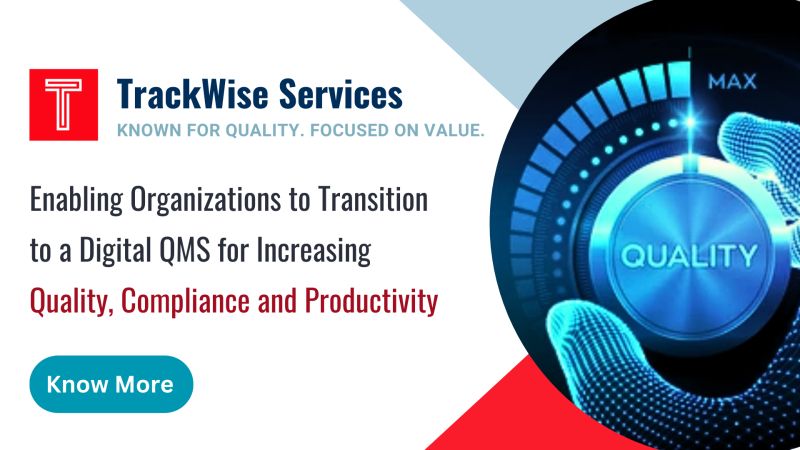 T

TrackWise Services

KNOWN FOR QUALITY. FOCUSED ON VALUE.

Enabling Organizations to Transition to a Digital QMS for Increasing Quality, Compliance and Productivity

Know More

MAX

QUALITY